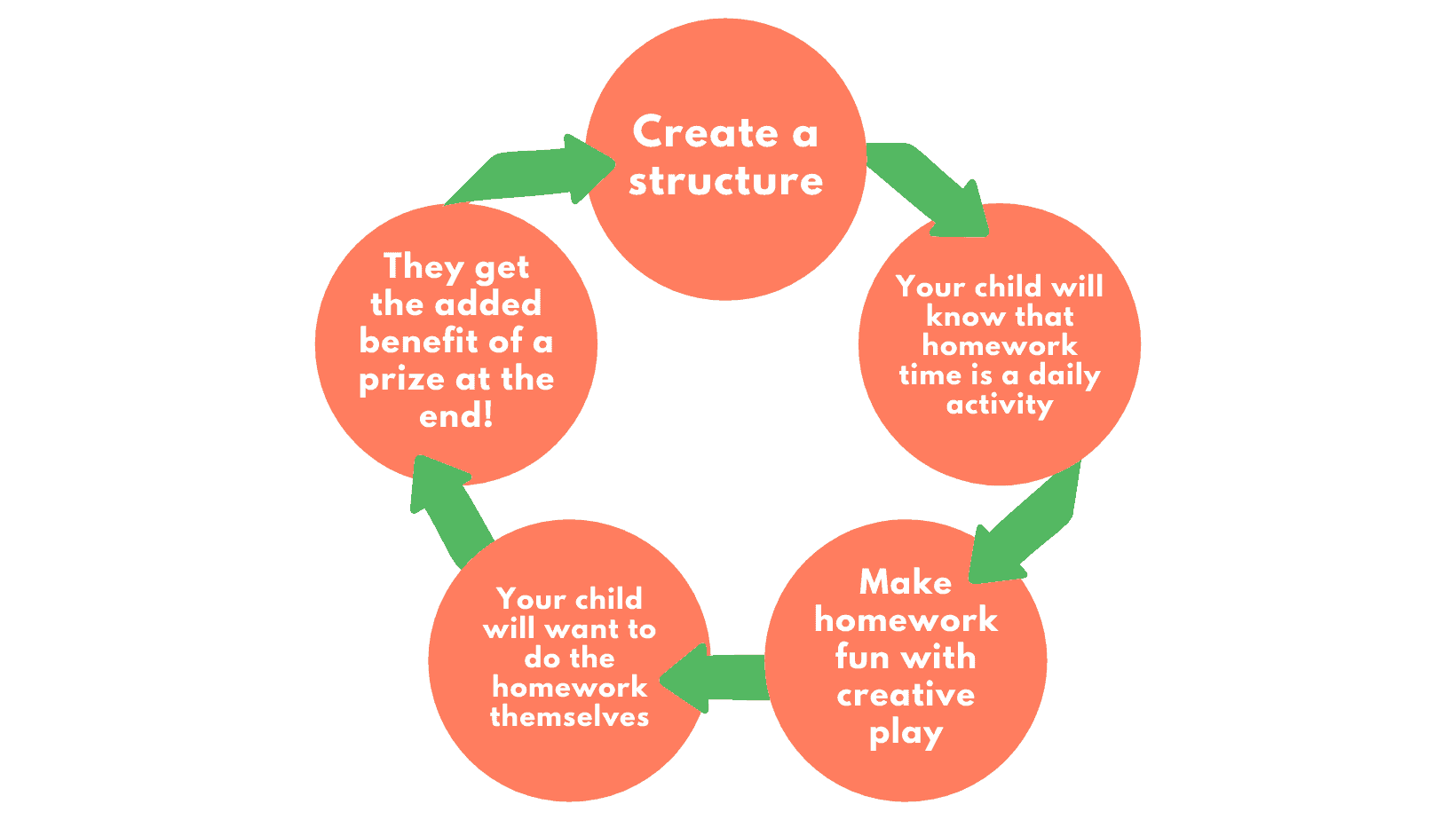 Create a structure

Your child will know that homework time is a daily activity

Make homework fun with creative play

Your child will want to do the homework themselves

They get the added benefit of a prize at the end!